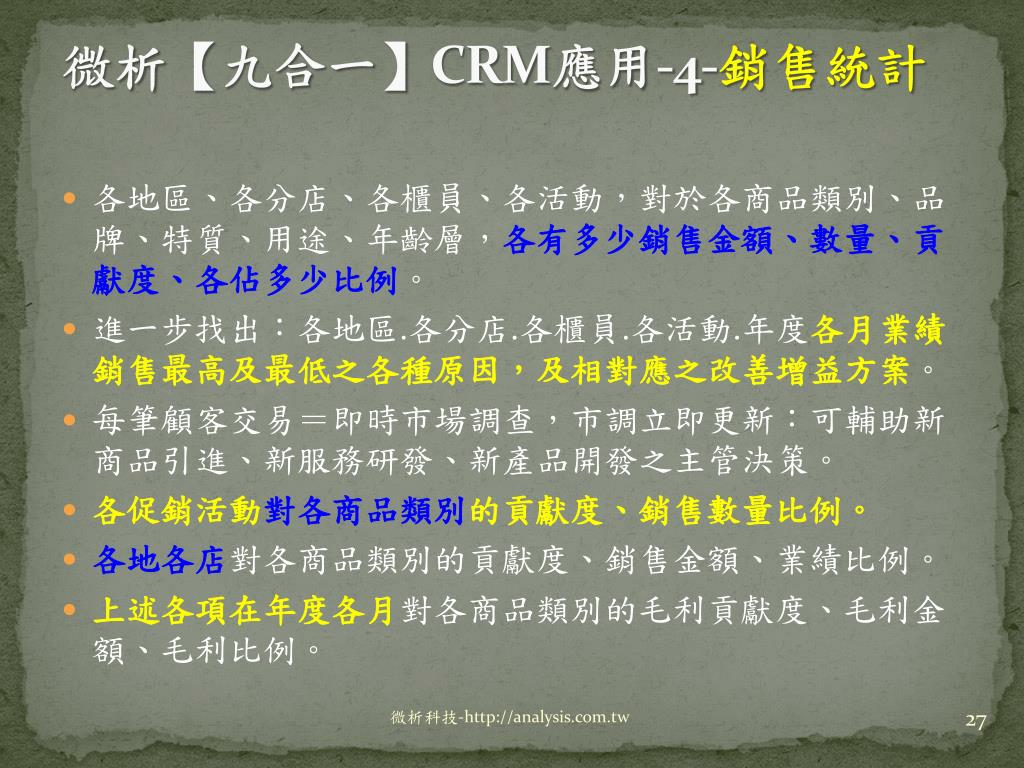 微析【九合一】CRM應用-4-銷售統計

- 各地區、各分店、各櫃員、各活動，對於各商品類別、品牌、特質、用途、年齡層，各有多少銷售金額、數量、貢獻度、各佔多少比例。
- 進一步找出：各地區.各分店.各櫃員.各活動.年度各月業績銷售最高及最低之各種原因，及相對應之改善增益方案。
- 每筆顧客交易＝即時市場調查，市調立即更新：可輔助新商品引進、新服務研發、新產品開發之主管決策。
- 各促銷活動對各商品類別的貢獻度、銷售數量比例。
- 各地各店對各商品類別的貢獻度、銷售金額、業績比例。
- 上述各項在年度各月對各商品類別的毛利貢獻度、毛利金額、毛利比例。

微析科技-http://analysis.com.tw

27